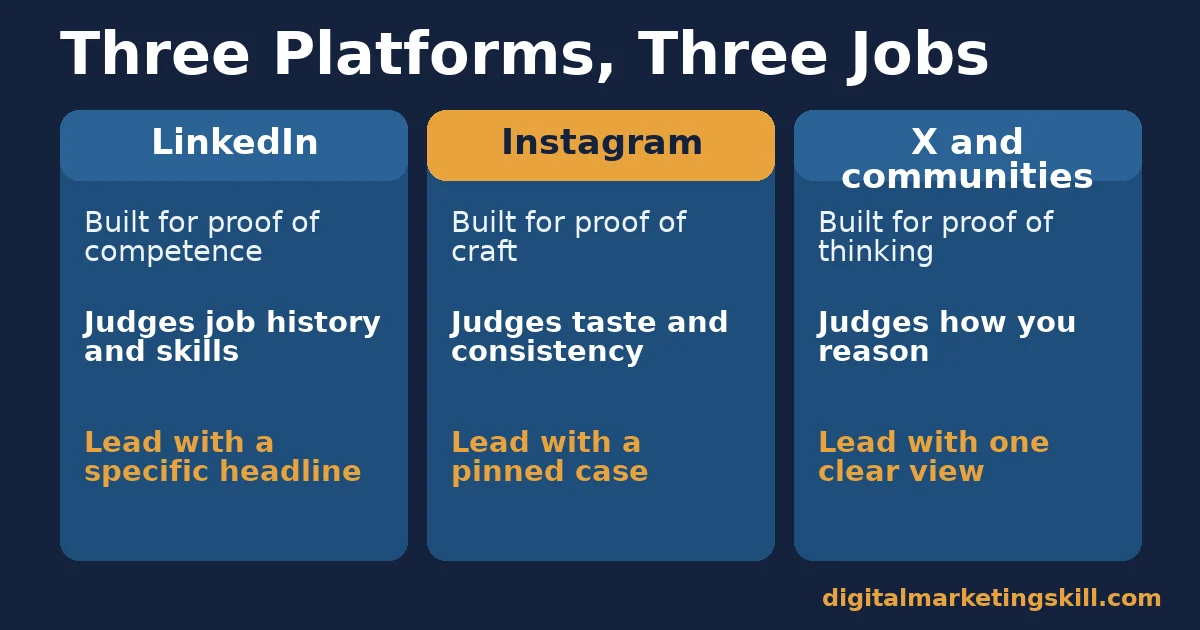 Three Platforms, Three Jobs

LinkedIn

Built for proof of competence

Judges job history and skills

Lead with a specific headline

Instagram

Built for proof of craft

Judges taste and consistency

Lead with a pinned case

X and communities

Built for proof of thinking

Judges how you reason

Lead with one clear view

digitalmarketingskill.com